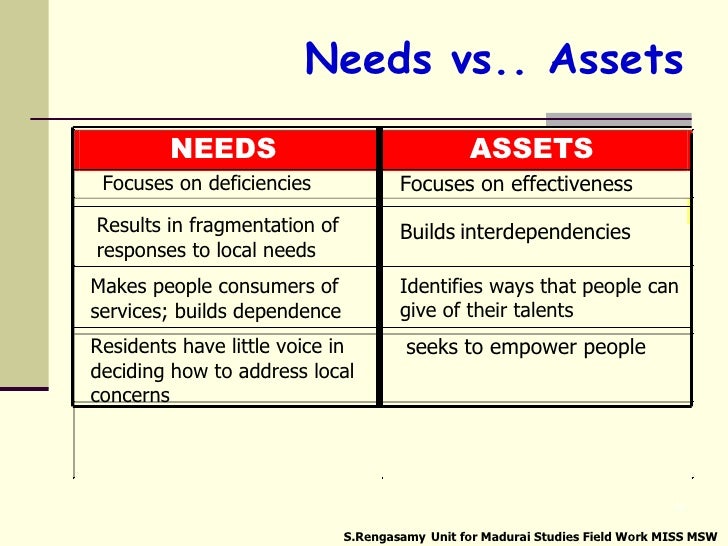 Needs vs.. Assets

| NEEDS | ASSETS |
|---|---|
| Focuses on deficiencies | Focuses on effectiveness |
| Results in fragmentation of responses to local needs | Builds interdependencies |
| Makes people consumers of services; builds dependence | Identifies ways that people can give of their talents |
| Residents have little voice in deciding how to address local concerns | seeks to empower people |

S.Rengasamy Unit for Madurai Studies Field Work MISS MSW